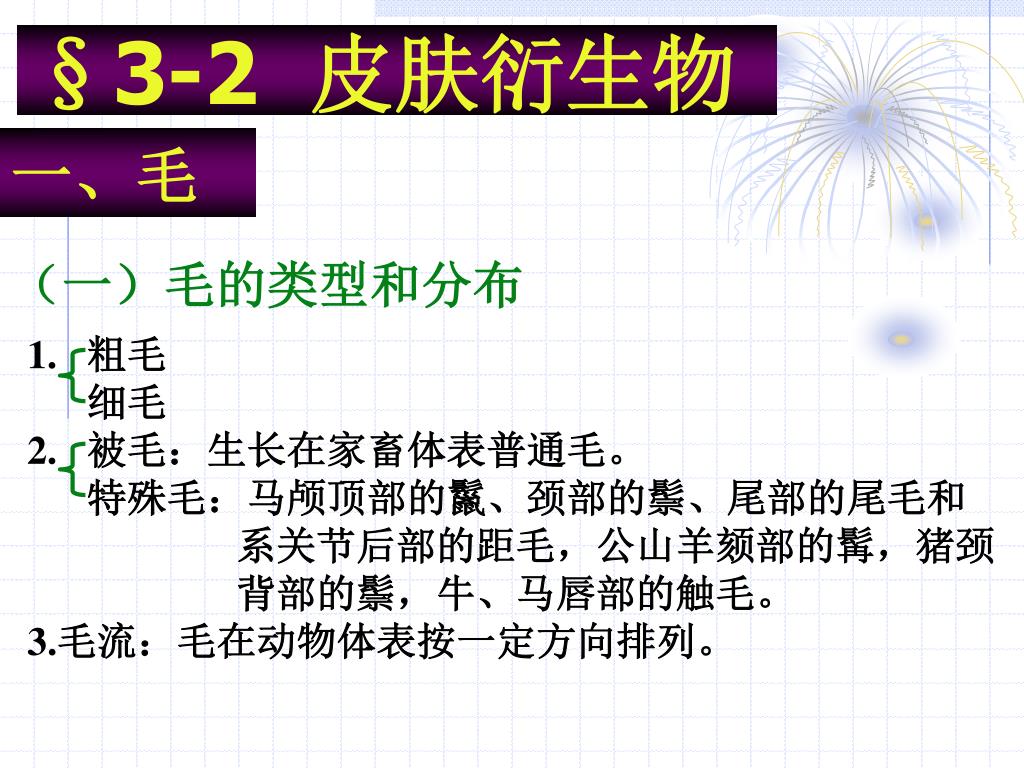 §3-2 皮肤衍生物

一、毛

（一）毛的类型和分布

1. 粗毛
细毛

2. 被毛：生长在家畜体表普通毛。
特殊毛：马颅顶部的鬣、颈部的鬃、尾部的尾毛和系关节后部的距毛，公山羊颏部的髯，猪颈背部的鬃，牛、马唇部的触毛。

3.毛流：毛在动物体表按一定方向排列。